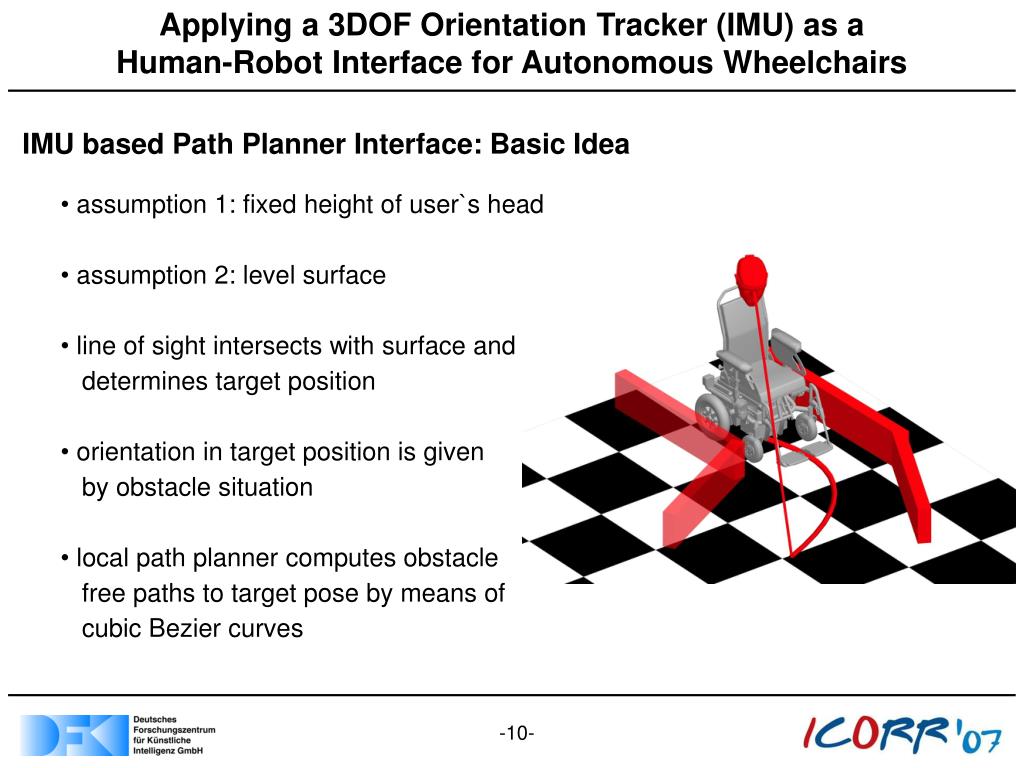 Applying a 3DOF Orientation Tracker (IMU) as a Human-Robot Interface for Autonomous Wheelchairs

IMU based Path Planner Interface: Basic Idea

• assumption 1: fixed height of user`s head

• assumption 2: level surface

• line of sight intersects with surface and determines target position

• orientation in target position is given by obstacle situation

• local path planner computes obstacle free paths to target pose by means of cubic Bezier curves

DFKI Deutsches Forschungszentrum für Künstliche Intelligenz GmbH

-10-

ICORR'07